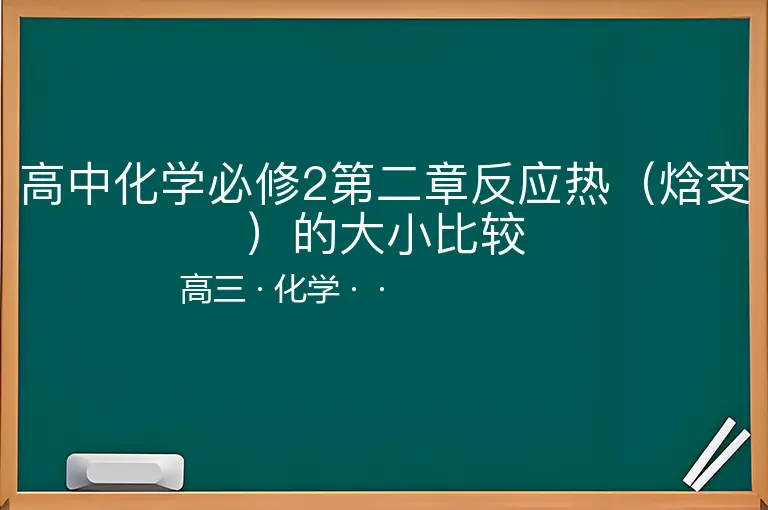 高中化学必修2第二章反应热（焓变）的大小比较

高三 · 化学 · ·